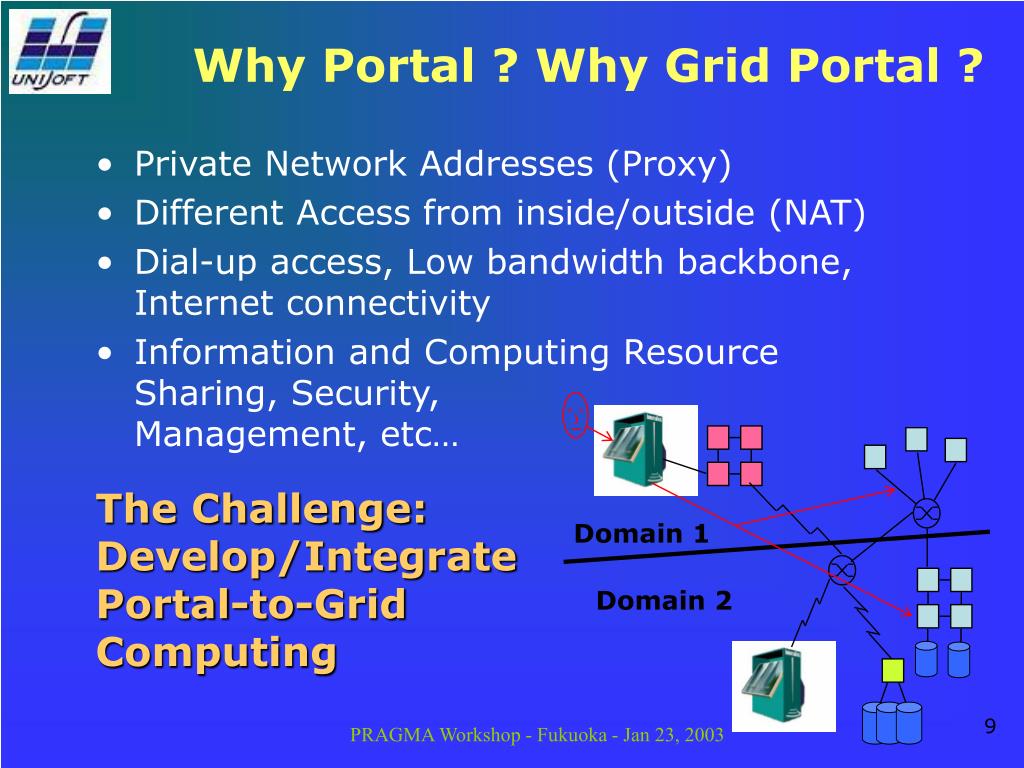 UNISOFT

Why Portal ? Why Grid Portal ?

• Private Network Addresses (Proxy)
• Different Access from inside/outside (NAT)
• Dial-up access, Low bandwidth backbone, Internet connectivity
• Information and Computing Resource Sharing, Security, Management, etc…

The Challenge: Develop/Integrate Portal-to-Grid Computing

Domain 1

Domain 2

PRAGMA Workshop - Fukuoka - Jan 23, 2003

9